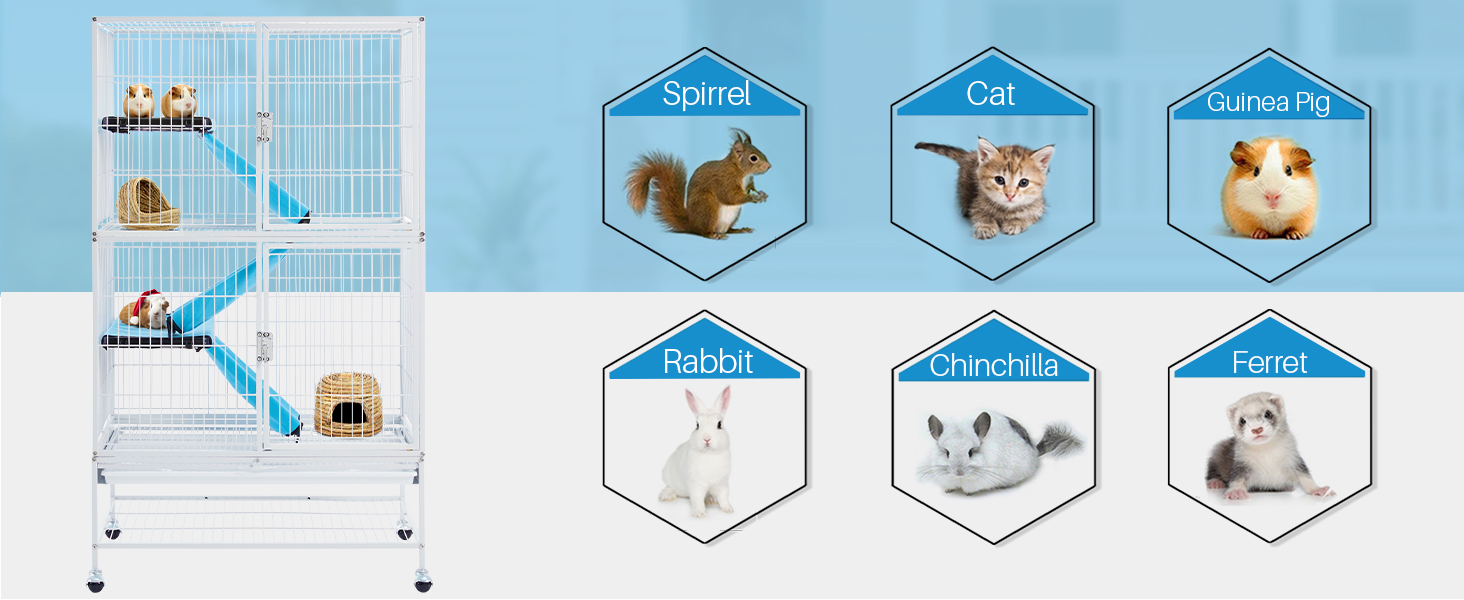 Spirrel

Cat

Guinea Pig

Rabbit

Chinchilla

Ferret